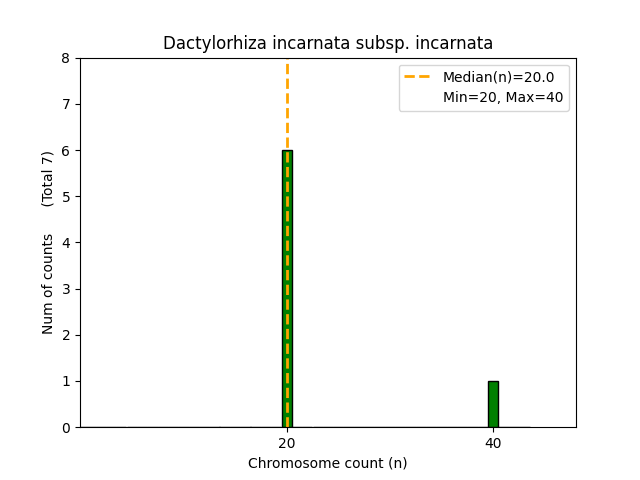 Dactylorhiza incarnata subsp. incarnata

Median(n)=20.0
Min=20, Max=40

Num of counts (Total 7)

8
7
6
5
4
3
2
1
0

20
40

Chromosome count (n)